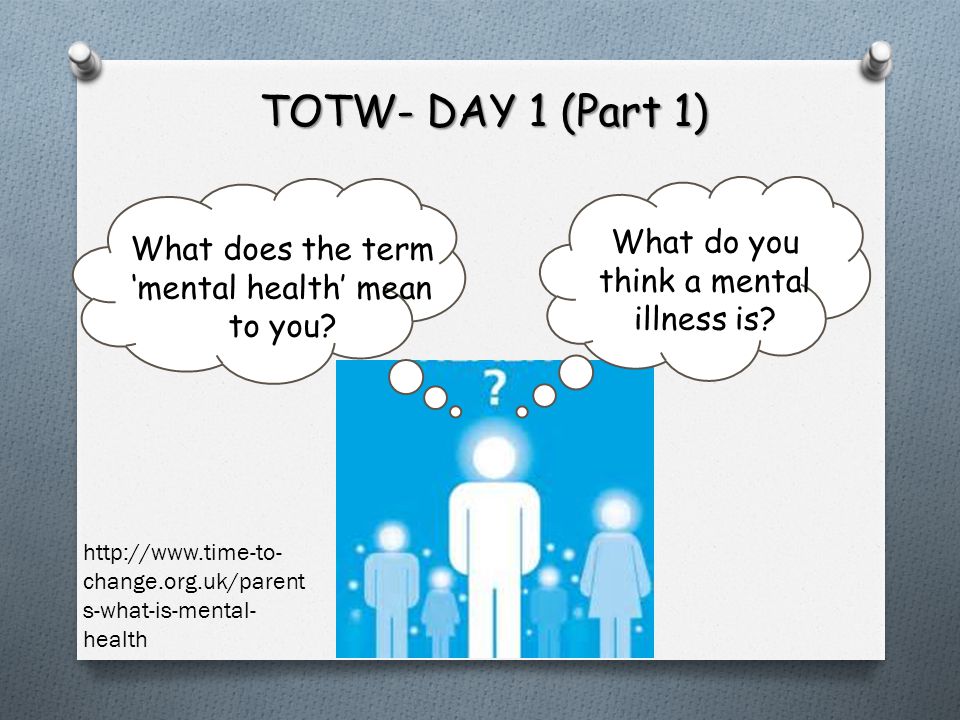 TOTW- DAY 1 (Part 1)

What does the term 'mental health' mean to you?

What do you think a mental illness is?

?

http://www.time-to-change.org.uk/parents-what-is-mental-health